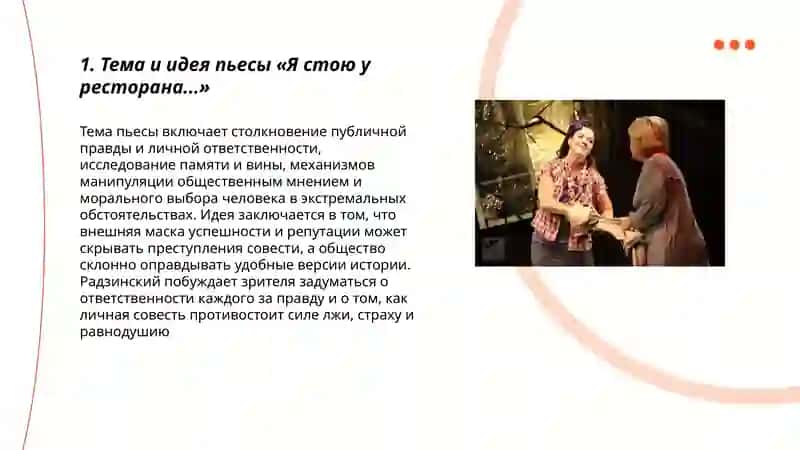 1. Тема и идея пьесы «Я стою у ресторана...»

Тема пьесы включает столкновение публичной правды и личной ответственности, исследование памяти и вины, механизмов манипуляции общественным мнением и морального выбора человека в экстремальных обстоятельствах. Идея заключается в том, что внешняя маска успешности и репутации может скрывать преступления совести, а общество склонно оправдывать удобные версии истории. Радзинский побуждает зрителя задуматься о ответственности каждого за правду и о том, как личная совесть противостоит силе лжи, страху и равнодушию